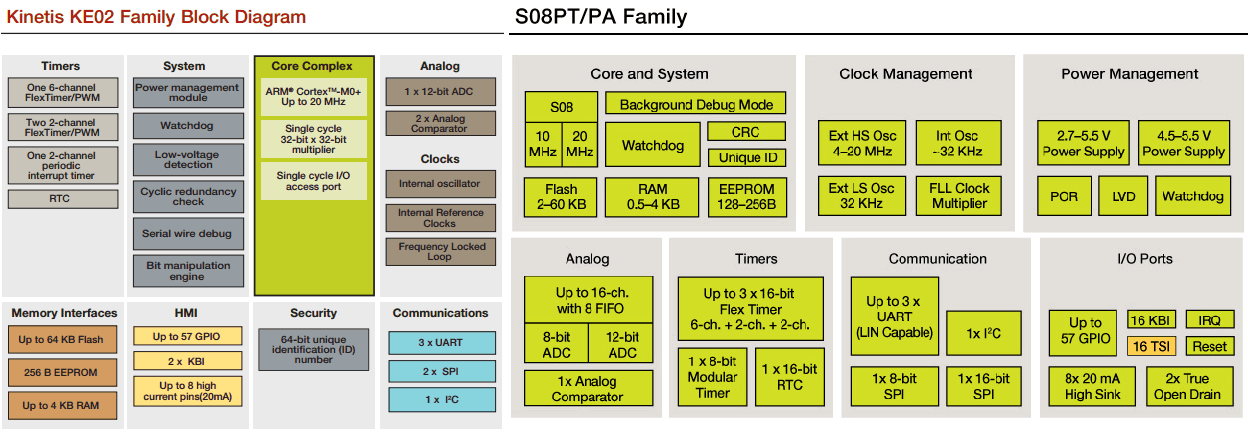 Kinetis KE02 Family Block Diagram

Timers
One 6-channel FlexTimer/PWM
Two 2-channel FlexTimer/PWM
One 2-channel periodic interrupt timer
RTC

System
Power management module
Watchdog
Low-voltage detection
Cyclic redundancy check
Serial wire debug
Bit manipulation engine

Core Complex
ARM® Cortex™-M0+ Up to 20 MHz
Single cycle 32-bit x 32-bit multiplier
Single cycle I/O access port

Analog
1 x 12-bit ADC
2 x Analog Comparator

Clocks
Internal oscillator
Internal Reference Clocks
Frequency Locked Loop

Memory Interfaces
Up to 64 KB Flash
256 B EEPROM
Up to 4 KB RAM

HMI
Up to 57 GPIO
2 x KBI
Up to 8 high current pins(20mA)

Security
64-bit unique identification (ID) number

Communications
3 x UART
2 x SPI
1 x I²C

S08PT/PA Family

Core and System
S08
10 MHz
20 MHz
Background Debug Mode
Watchdog
CRC
Unique ID
Flash 2–60 KB
RAM 0.5–4 KB
EEPROM 128–256B

Clock Management
Ext HS Osc 4–20 MHz
Int Osc ~32 KHz
Ext LS Osc 32 KHz
FLL Clock Multiplier

Power Management
2.7–5.5 V Power Supply
4.5–5.5 V Power Supply
PCR
LVD
Watchdog

Analog
Up to 16-ch. with 8 FIFO
8-bit ADC
12-bit ADC
1x Analog Comparator

Timers
Up to 3 x 16-bit Flex Timer 6-ch. + 2-ch. + 2-ch.
1 x 8-bit Modular Timer
1 x 16-bit RTC

Communication
Up to 3 x UART (LIN Capable)
1x I²C
1x 8-bit SPI
1x 16-bit SPI

I/O Ports
Up to 57 GPIO
16 KBI
IRQ
16 TSI
Reset
8x 20 mA High Sink
2x True Open Drain